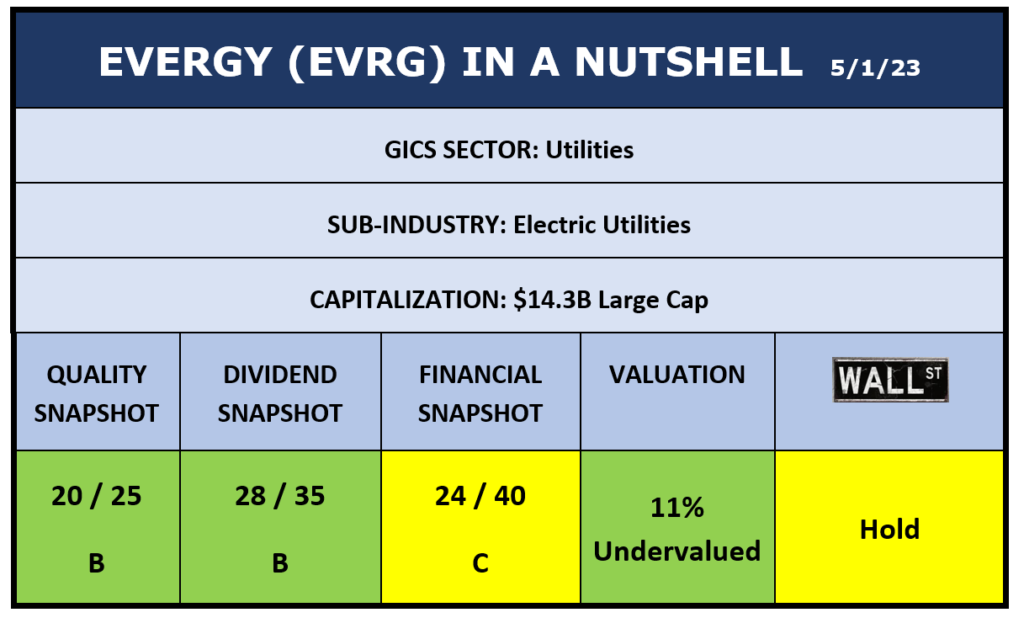 EVERGY (EVRG) IN A NUTSHELL 5/1/23

GICS SECTOR: Utilities

SUB-INDUSTRY: Electric Utilities

CAPITALIZATION: $14.3B Large Cap

| QUALITY SNAPSHOT | DIVIDEND SNAPSHOT | FINANCIAL SNAPSHOT | VALUATION | WALL ST |
|---|---|---|---|---|
| 20 / 25 B | 28 / 35 B | 24 / 40 C | 11% Undervalued | Hold |